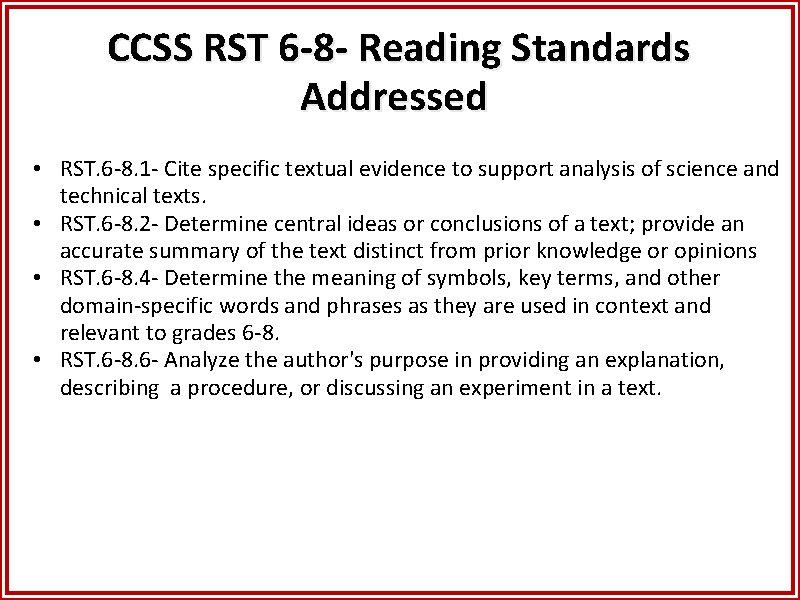 CCSS RST 6-8- Reading Standards Addressed

• RST.6-8.1- Cite specific textual evidence to support analysis of science and technical texts.
• RST.6-8.2- Determine central ideas or conclusions of a text; provide an accurate summary of the text distinct from prior knowledge or opinions
• RST.6-8.4- Determine the meaning of symbols, key terms, and other domain-specific words and phrases as they are used in context and relevant to grades 6-8.
• RST.6-8.6- Analyze the author's purpose in providing an explanation, describing a procedure, or discussing an experiment in a text.